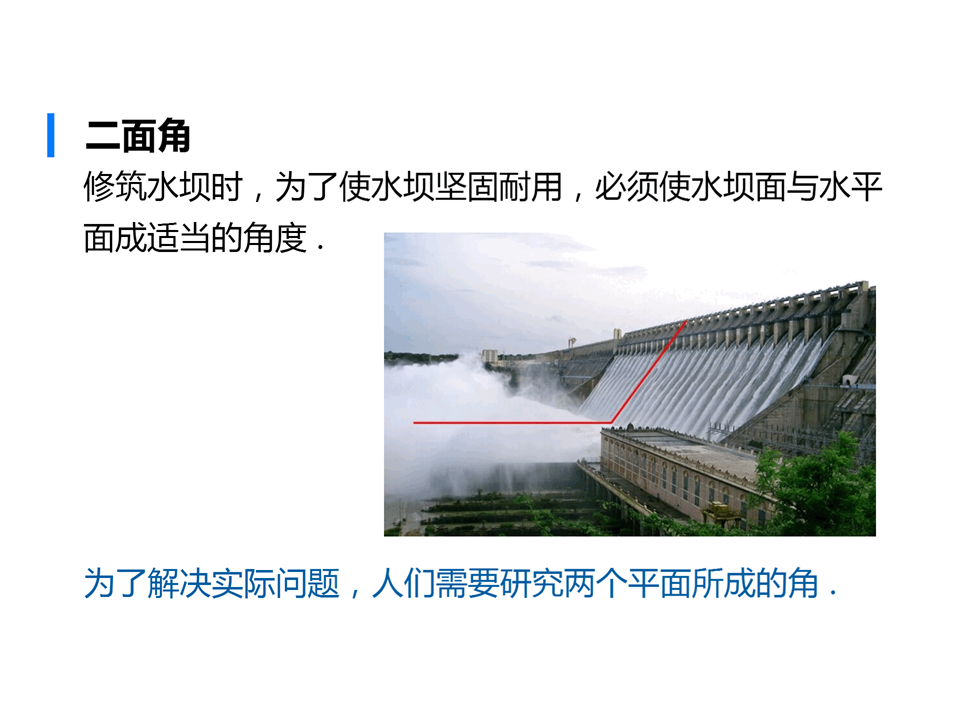 二面角

修筑水坝时，为了使水坝坚固耐用，必须使水坝面与水平面成适当的角度．

为了解决实际问题，人们需要研究两个平面所成的角．